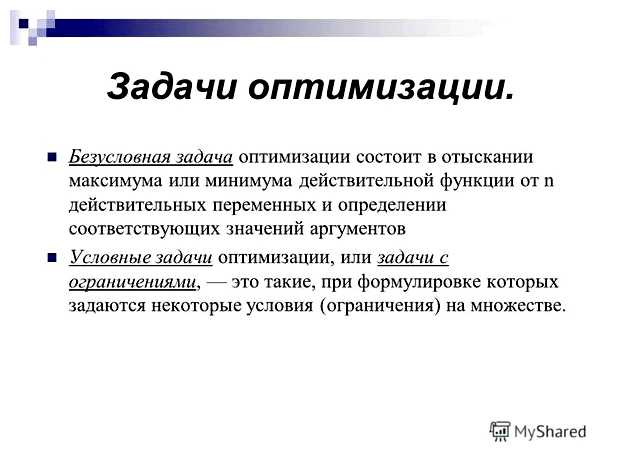 Задачи оптимизации.

Безусловная задача оптимизации состоит в отыскании максимума или минимума действительной функции от n действительных переменных и определении соответствующих значений аргументов

Условные задачи оптимизации, или задачи с ограничениями, — это такие, при формулировке которых задаются некоторые условия (ограничения) на множестве.

MyShared